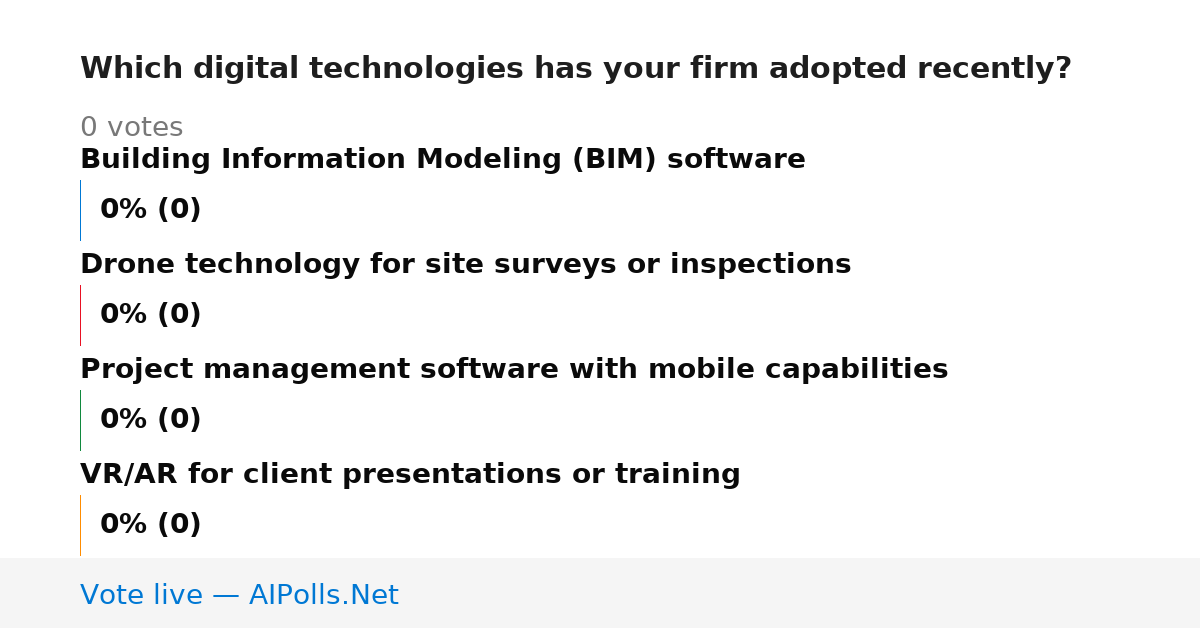 Which digital technologies has your firm adopted recently?

0 votes

Building Information Modeling (BIM) software

0% (0)

Drone technology for site surveys or inspections

0% (0)

Project management software with mobile capabilities

0% (0)

VR/AR for client presentations or training

0% (0)

Vote live — AIPolls.Net